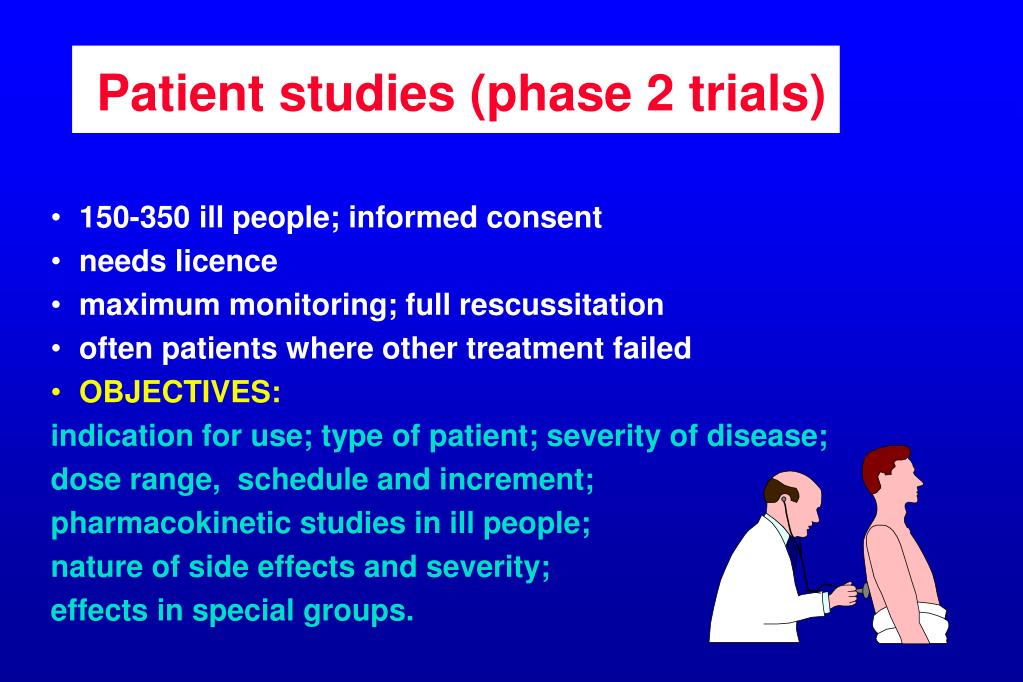 Patient studies (phase 2 trials)

• 150-350 ill people; informed consent
• needs licence
• maximum monitoring; full rescussitation
• often patients where other treatment failed
• OBJECTIVES:

indication for use; type of patient; severity of disease;
dose range, schedule and increment;
pharmacokinetic studies in ill people;
nature of side effects and severity;
effects in special groups.